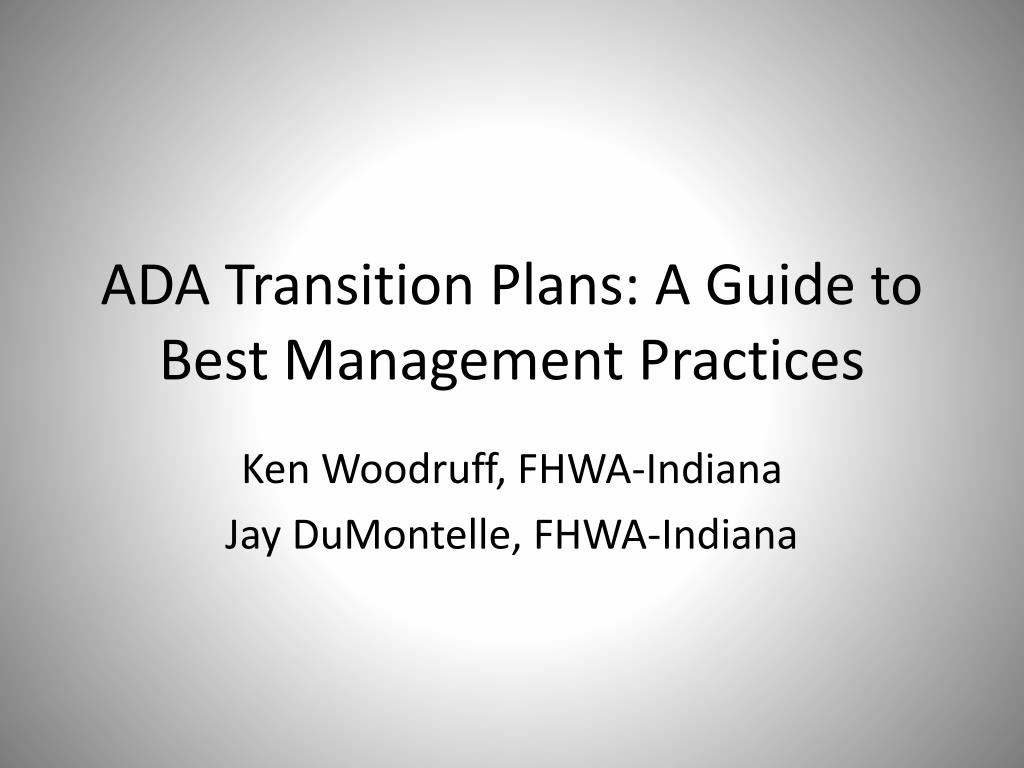 ADA Transition Plans: A Guide to Best Management Practices

Ken Woodruff, FHWA-Indiana

Jay DuMontelle, FHWA-Indiana